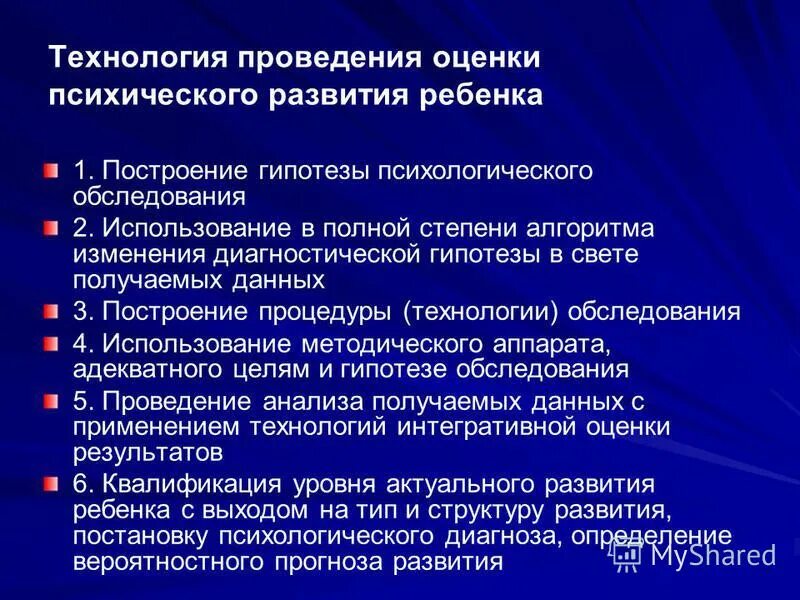 Технология проведения оценки психического развития ребенка

1. Построение гипотезы психологического обследования

2. Использование в полной степени алгоритма изменения диагностической гипотезы в свете получаемых данных

3. Построение процедуры (технологии) обследования

4. Использование методического аппарата, адекватного целям и гипотезе обследования

5. Проведение анализа получаемых данных с применением технологий интегративной оценки результатов

6. Квалификация уровня актуального развития ребенка с выходом на тип и структуру развития, постановку психологического диагноза, определение вероятностного прогноза развития

MyShared